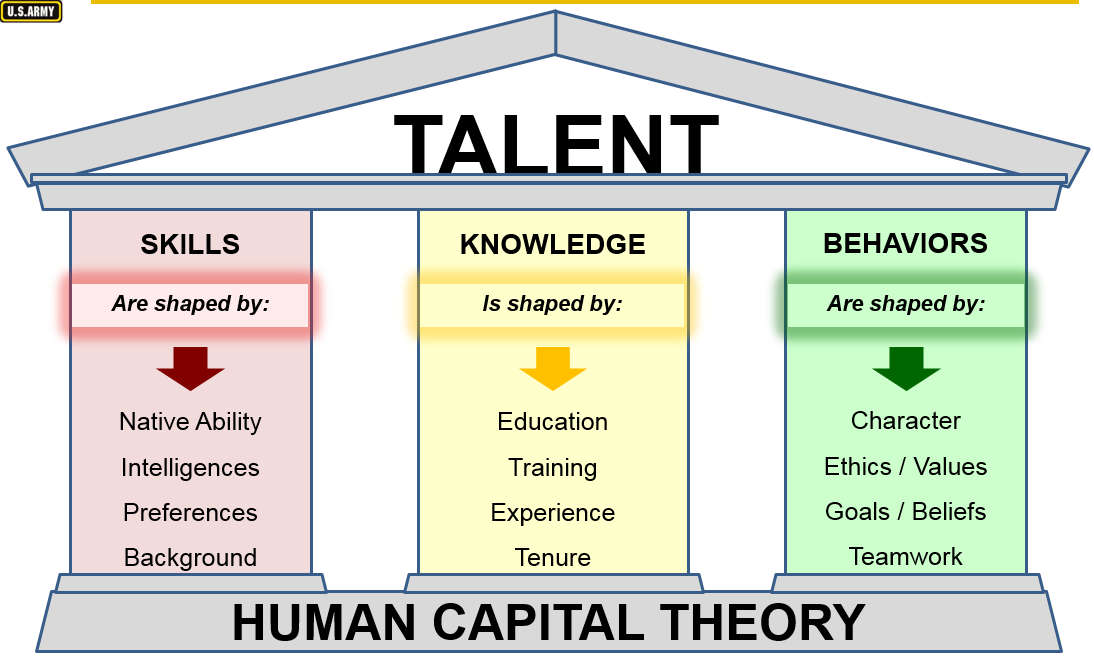 U.S.ARMY

TALENT

SKILLS

Are shaped by:

Native Ability
Intelligences
Preferences
Background

KNOWLEDGE

Is shaped by:

Education
Training
Experience
Tenure

BEHAVIORS

Are shaped by:

Character
Ethics / Values
Goals / Beliefs
Teamwork

HUMAN CAPITAL THEORY